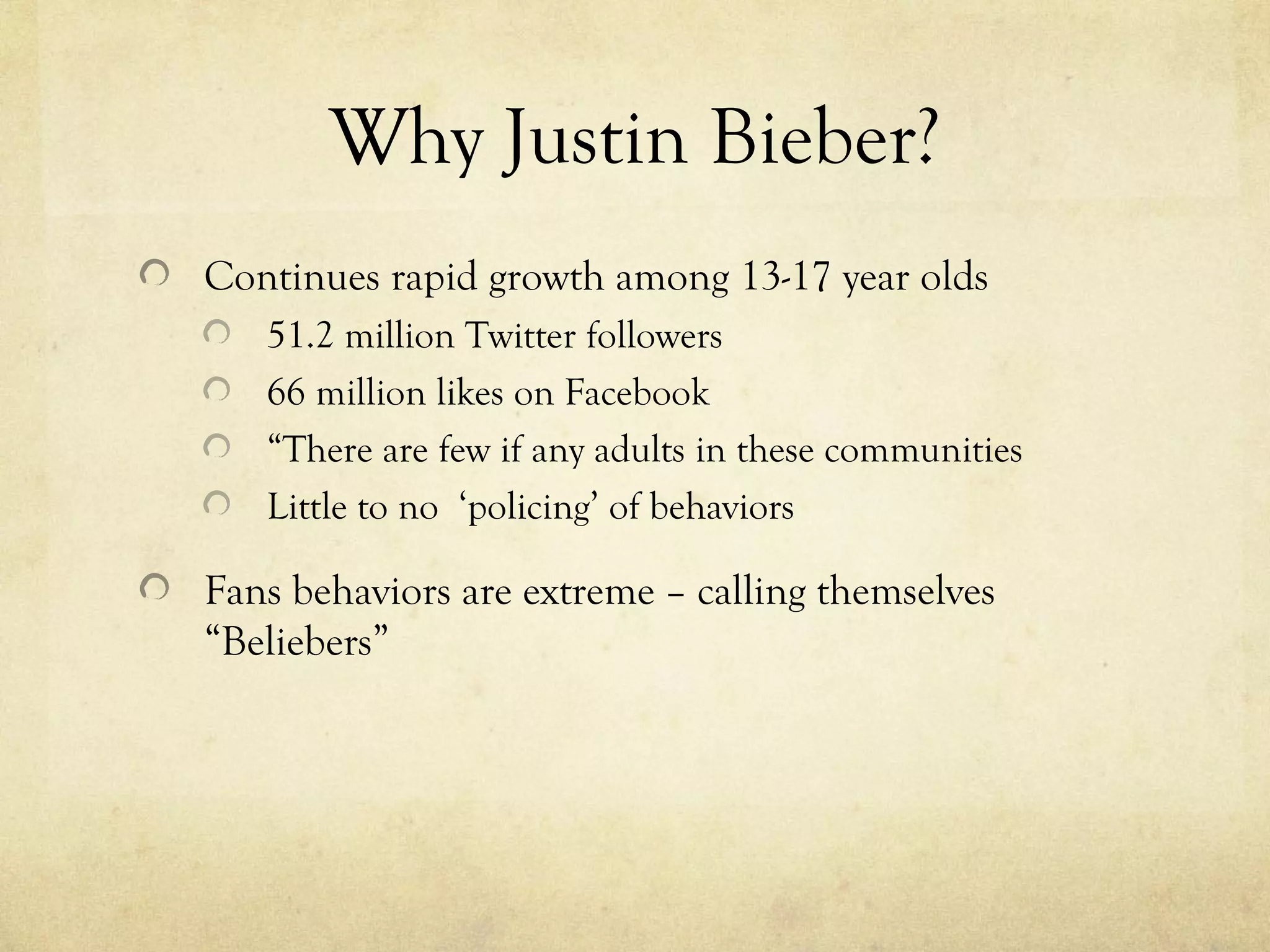 Why Justin Bieber?

Continues rapid growth among 13-17 year olds

51.2 million Twitter followers

66 million likes on Facebook

“There are few if any adults in these communities

Little to no ‘policing’ of behaviors

Fans behaviors are extreme – calling themselves “Beliebers”